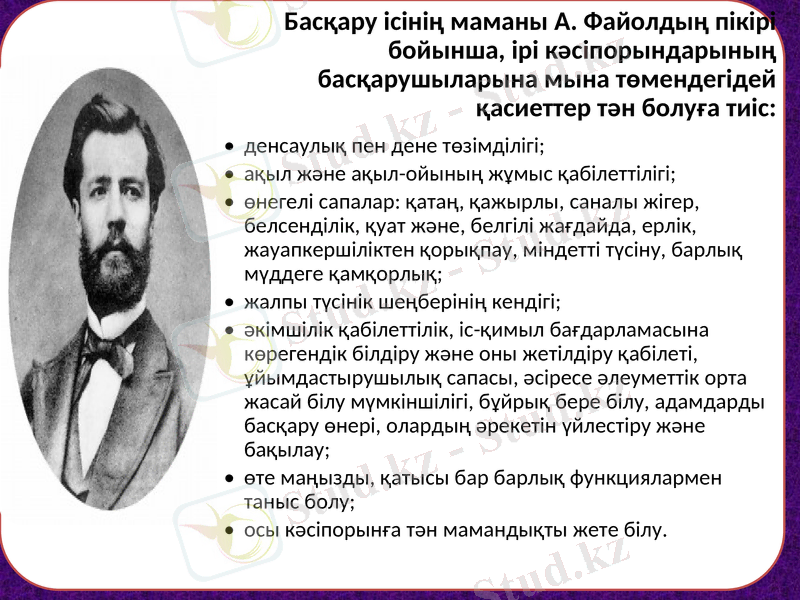 Басқару ісінің маманы А. Файолдың пікірі бойынша, ірі кәсіпорындарының басқарушыларына мына төмендегідей қасиеттер тән болуға тиіс:

• денсаулық пен дене төзімділігі;
• ақыл және ақыл-ойының жұмыс қабілеттілігі;
• өнегелі сапалар: қатаң, қажырлы, саналы жігер, белсенділік, қуат және, белгілі жағдайда, ерлік, жауапкершіліктен қорықпау, міндетті түсіну, барлық мүддеге қамқорлық;
• жалпы түсінік шеңберінің кендігі;
• әкімшілік қабілеттілік, іс-қимыл бағдарламасына көрегендік білдіру және оны жетілдіру қабілеті, ұйымдастырушылық сапасы, әсіресе әлеуметтік орта жасай білу мүмкіншілігі, бұйрық бере білу, адамдарды басқару өнері, олардың әрекетін үйлестіру және бақылау;
• өте маңызды, қатысы бар барлық функциялармен таныс болу;
• осы кәсіпорынға тән мамандықты жете білу.

Stud.kz - Stud.kz